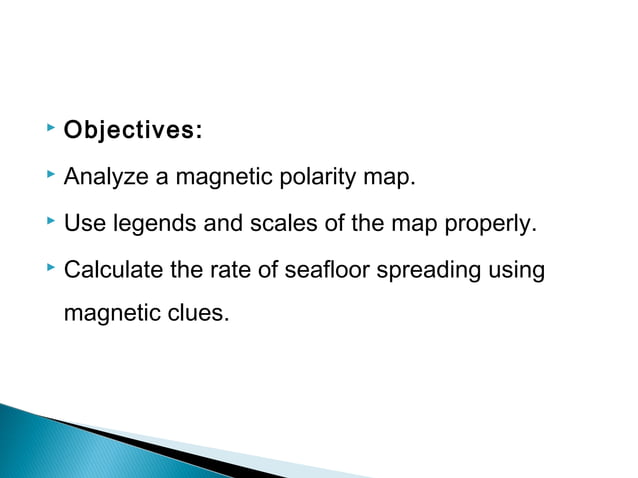 Objectives:

Analyze a magnetic polarity map.

Use legends and scales of the map properly.

Calculate the rate of seafloor spreading using magnetic clues.